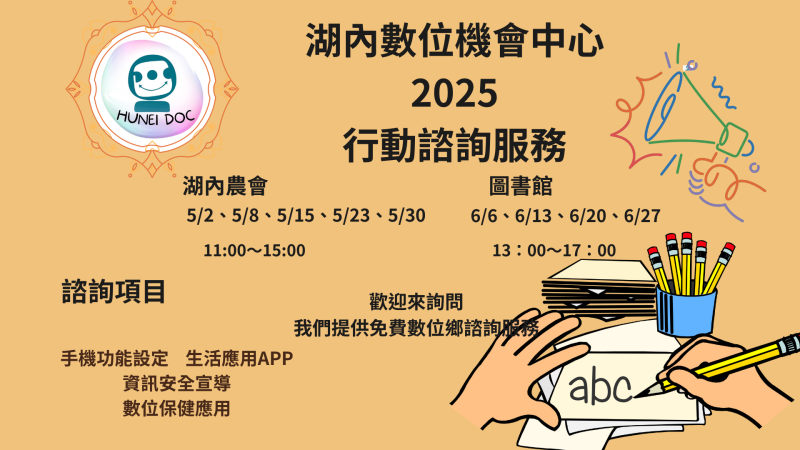 HUNEI DOC

湖內數位機會中心
2025
行動諮詢服務

湖內農會
5/2、5/8、5/15、5/23、5/30
11:00～15:00

圖書館
6/6、6/13、6/20、6/27
13：00～17：00

諮詢項目

歡迎來詢問
我們提供免費數位鄉諮詢服務

手機功能設定　生活應用APP
資訊安全宣導
數位保健應用

abc